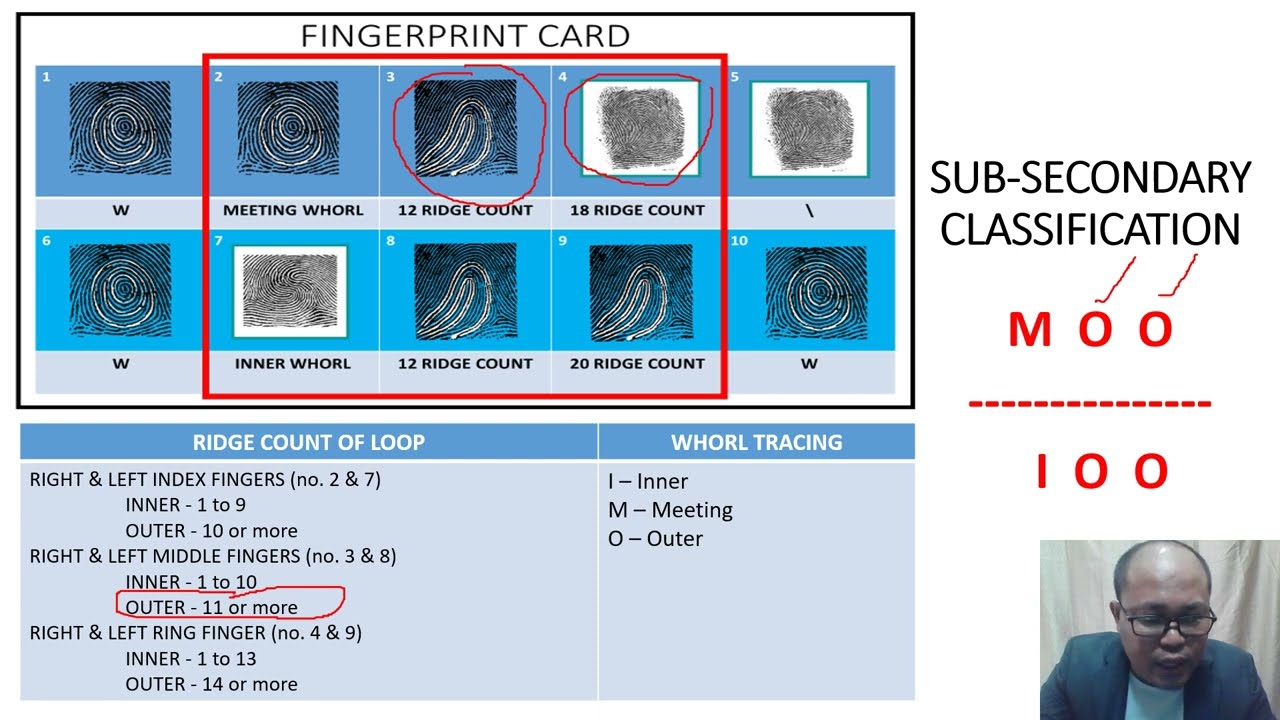 FINGERPRINT CARD

| 1 | 2 | 3 | 4 | 5 |
|---|---|---|---|---|
| W | MEETING WHORL | 12 RIDGE COUNT | 18 RIDGE COUNT | \ |
| 6 | 7 | 8 | 9 | 10 |
| W | INNER WHORL | 12 RIDGE COUNT | 20 RIDGE COUNT | W |

SUB-SECONDARY CLASSIFICATION

M O O
---------------
I O O

| RIDGE COUNT OF LOOP | WHORL TRACING |
|---|---|
| RIGHT & LEFT INDEX FINGERS (no. 2 & 7) INNER - 1 to 9 OUTER - 10 or more RIGHT & LEFT MIDDLE FINGERS (no. 3 & 8) INNER - 1 to 10 OUTER - 11 or more RIGHT & LEFT RING FINGER (no. 4 & 9) INNER - 1 to 13 OUTER - 14 or more | I – Inner M – Meeting O – Outer |